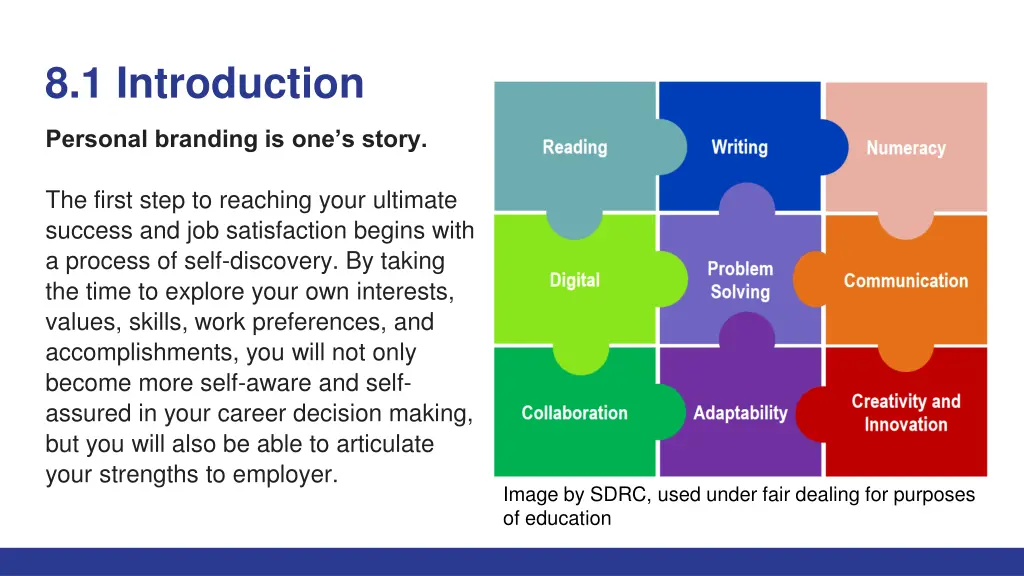 8.1 Introduction

Personal branding is one's story.

The first step to reaching your ultimate success and job satisfaction begins with a process of self-discovery. By taking the time to explore your own interests, values, skills, work preferences, and accomplishments, you will not only become more self-aware and self-assured in your career decision making, but you will also be able to articulate your strengths to employer.

Reading
Writing
Numeracy
Digital
Problem Solving
Communication
Collaboration
Adaptability
Creativity and Innovation

Image by SDRC, used under fair dealing for purposes of education